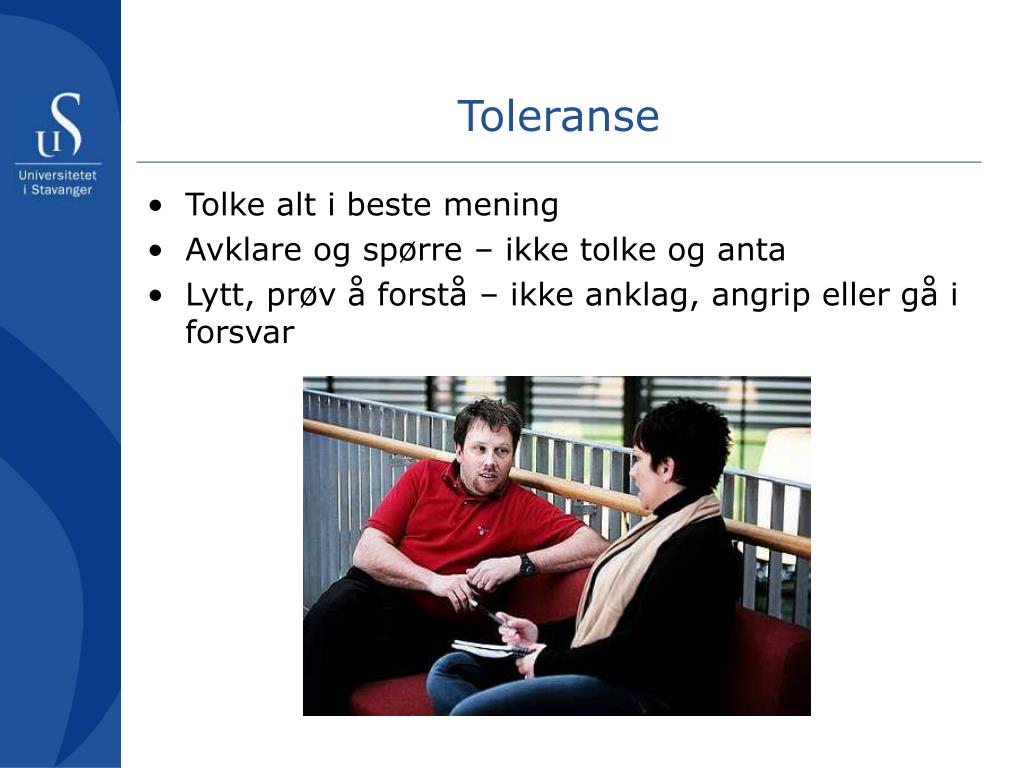 US
Universitetet i Stavanger

Toleranse

• Tolke alt i beste mening
• Avklare og spørre – ikke tolke og anta
• Lytt, prøv å forstå – ikke anklag, angrip eller gå i forsvar